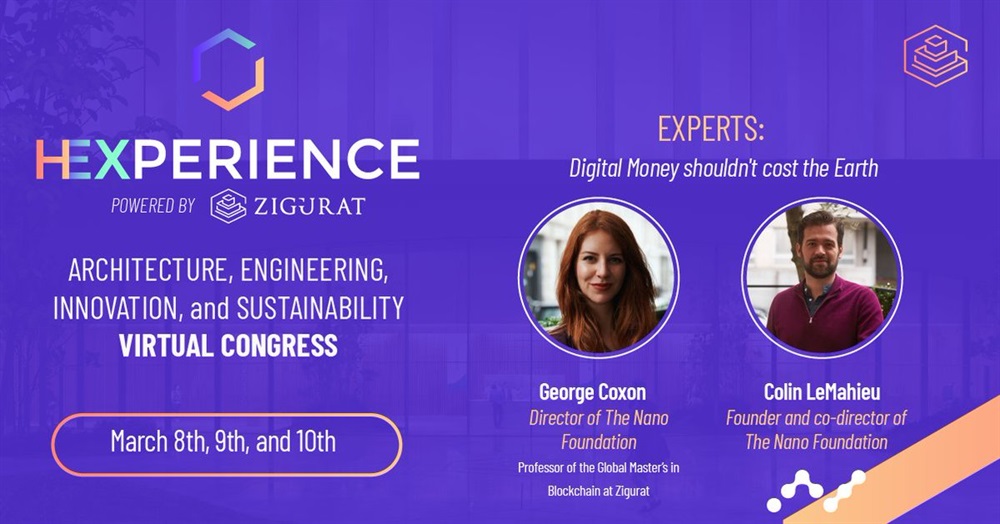 HEXPERIENCE
POWERED BY ZIGURAT

ARCHITECTURE, ENGINEERING, INNOVATION, and SUSTAINABILITY
VIRTUAL CONGRESS

March 8th, 9th, and 10th

EXPERTS:
Digital Money shouldn't cost the Earth

George Coxon
Director of The Nano Foundation
Professor of the Global Master's in Blockchain at Zigurat

Colin LeMahieu
Founder and co-director of The Nano Foundation